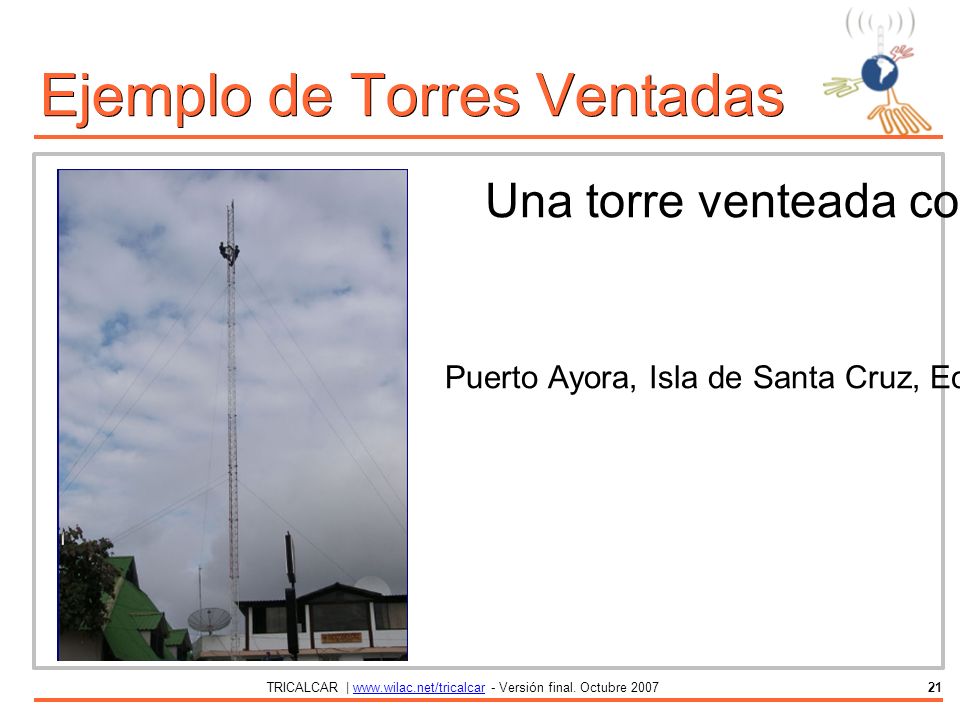 Ejemplo de Torres Ventadas

Una torre venteada co

Puerto Ayora, Isla de Santa Cruz, Ec

TRICALCAR | www.wilac.net/tricalcar - Versión final. Octubre 2007

21